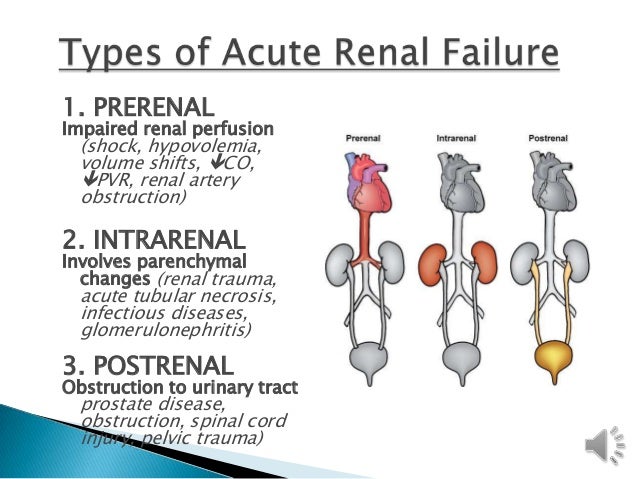 Types of Acute Renal Failure

1. PRERENAL
Impaired renal perfusion (shock, hypovolemia, volume shifts, ↓CO, ↓PVR, renal artery obstruction)

2. INTRARENAL
Involves parenchymal changes (renal trauma, acute tubular necrosis, infectious diseases, glomerulonephritis)

3. POSTRENAL
Obstruction to urinary tract prostate disease, obstruction, spinal cord injury, pelvic trauma)

Prerenal
Intrarenal
Postrenal